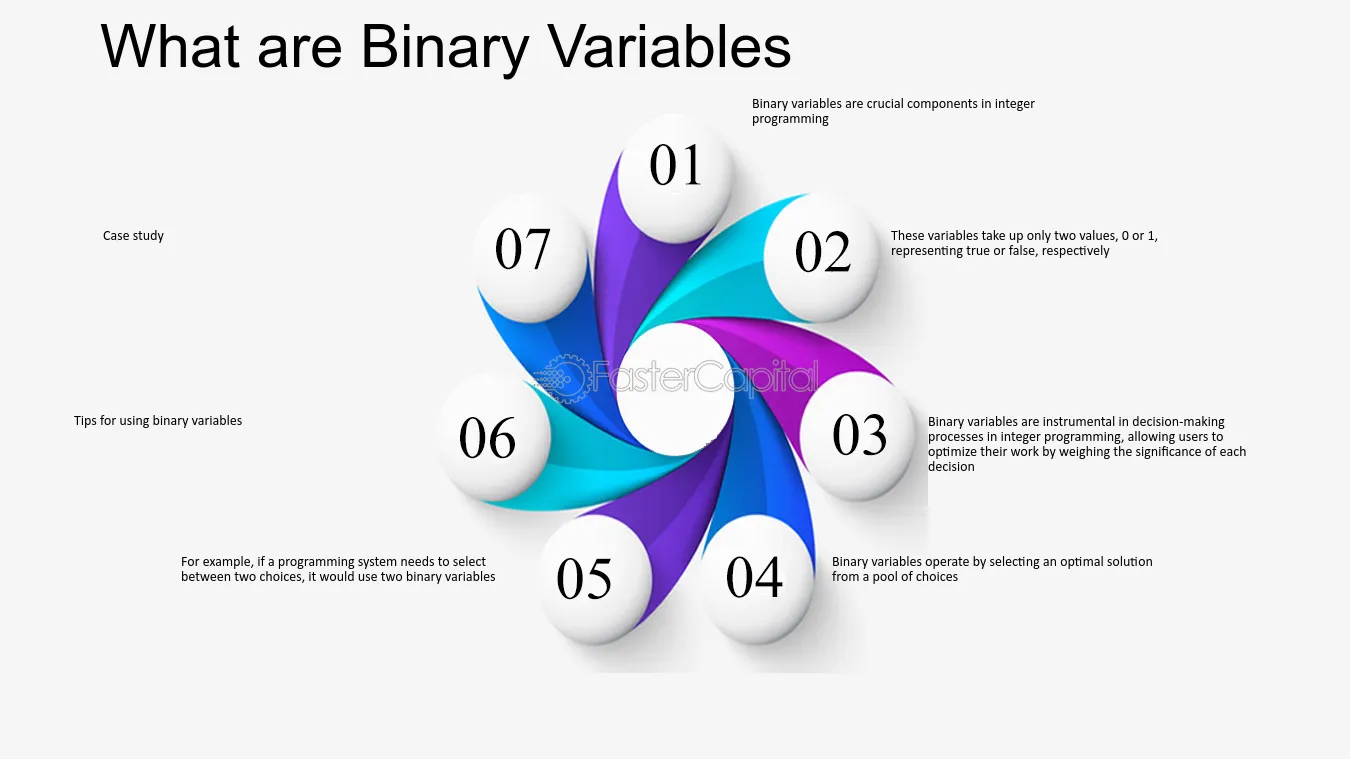 What are Binary Variables

01

Binary variables are crucial components in integer programming

02

These variables take up only two values, 0 or 1, representing true or false, respectively

03

Binary variables are instrumental in decision-making processes in integer programming, allowing users to optimize their work by weighing the significance of each decision

04

Binary variables operate by selecting an optimal solution from a pool of choices

05

For example, if a programming system needs to select between two choices, it would use two binary variables

06

Tips for using binary variables

07

Case study

FasterCapital